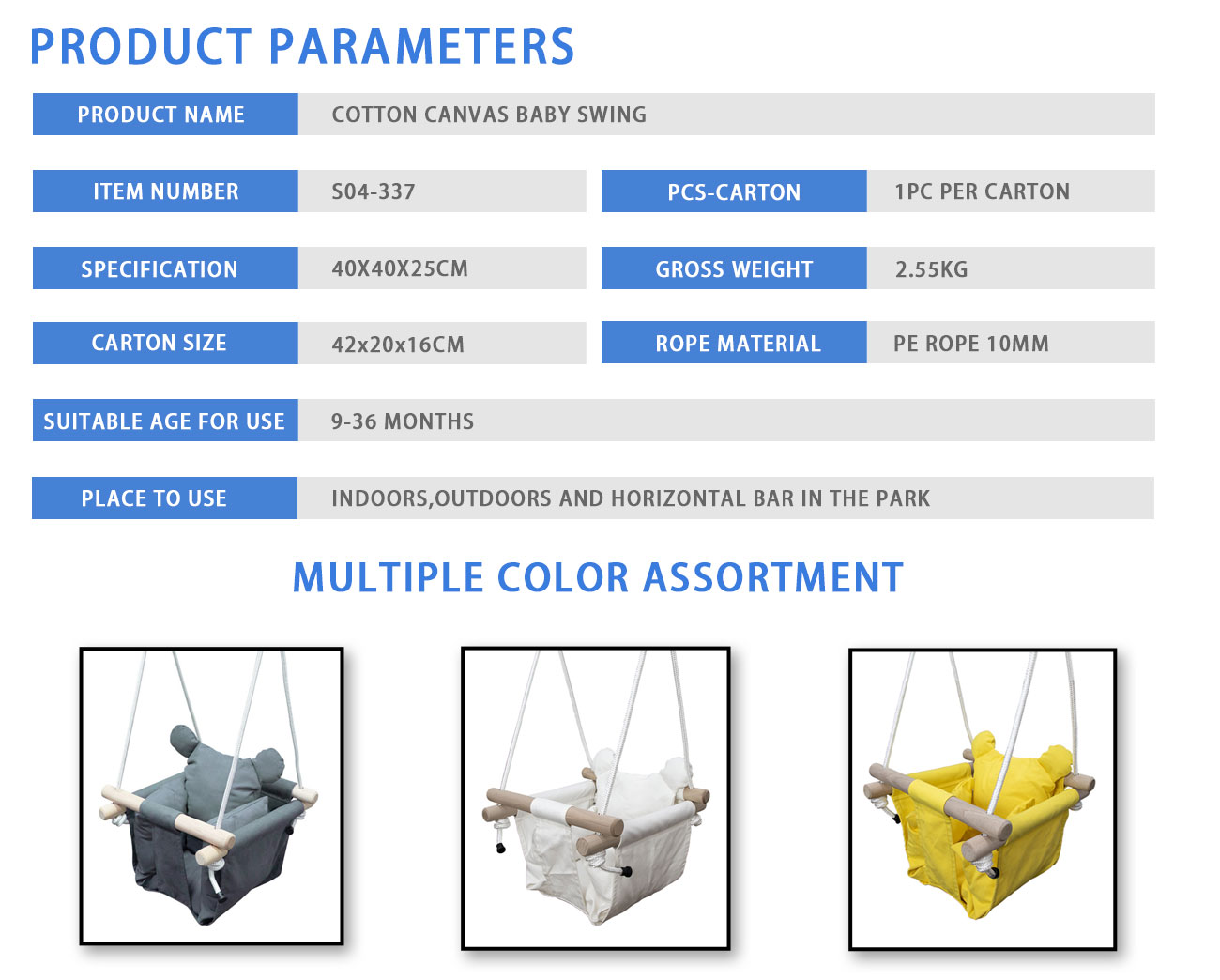 PRODUCT PARAMETERS

| PRODUCT NAME | COTTON CANVAS BABY SWING | | |
|---|---|---|---|
| ITEM NUMBER | S04-337 | PCS-CARTON | 1PC PER CARTON |
| SPECIFICATION | 40X40X25CM | GROSS WEIGHT | 2.55KG |
| CARTON SIZE | 42x20x16CM | ROPE MATERIAL | PE ROPE 10MM |
| SUITABLE AGE FOR USE | 9-36 MONTHS | | |
| PLACE TO USE | INDOORS,OUTDOORS AND HORIZONTAL BAR IN THE PARK | | |

MULTIPLE COLOR ASSORTMENT